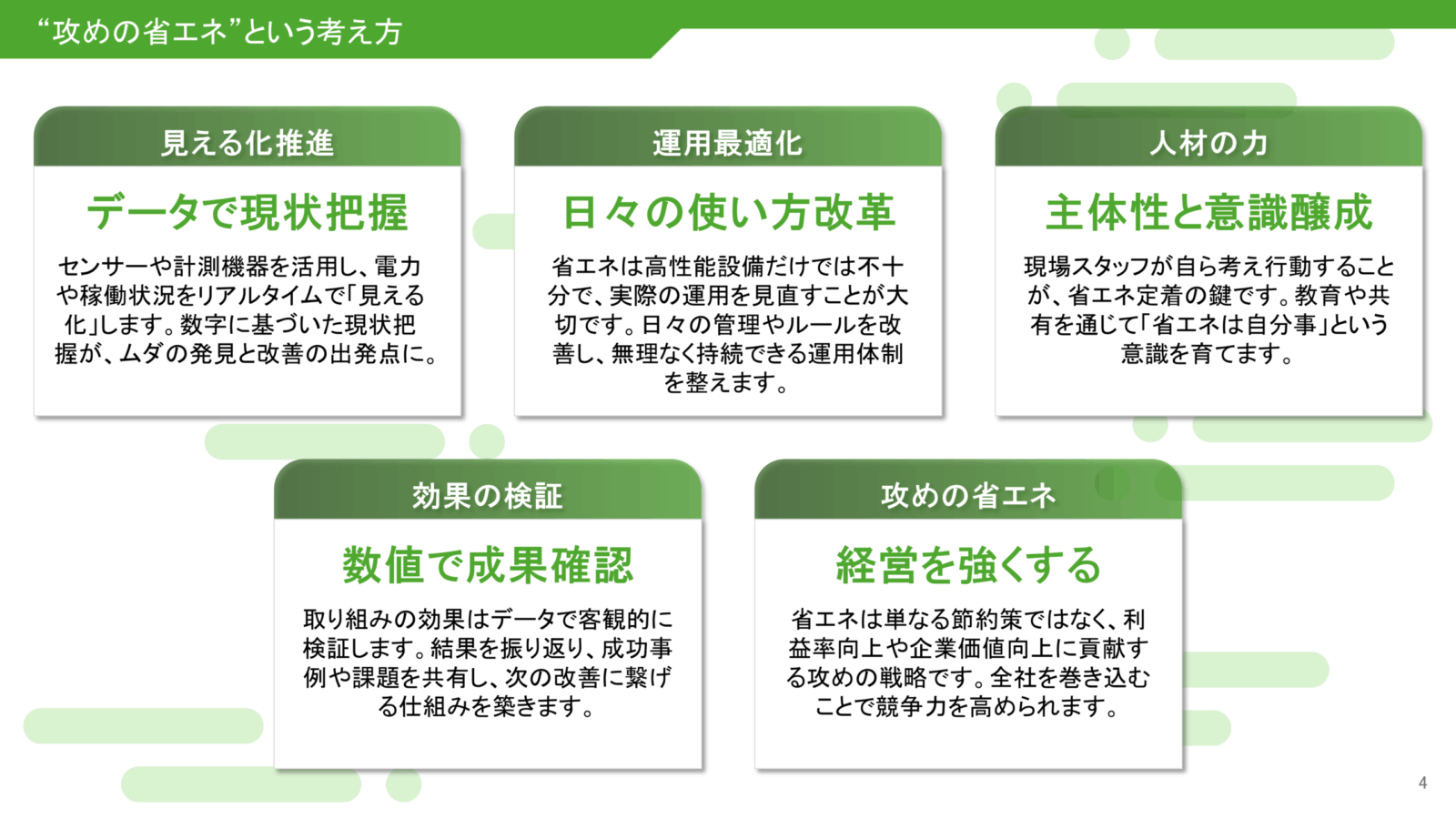 “攻めの省エネ”という考え方

見える化推進

データで現状把握

センサーや計測機器を活用し、電力や稼働状況をリアルタイムで「見える化」します。数字に基づいた現状把握が、ムダの発見と改善の出発点に。

運用最適化

日々の使い方改革

省エネは高性能設備だけでは不十分で、実際の運用を見直すことが大切です。日々の管理やルールを改善し、無理なく持続できる運用体制を整えます。

人材の力

主体性と意識醸成

現場スタッフが自ら考え行動することが、省エネ定着の鍵です。教育や共有を通じて「省エネは自分事」という意識を育てます。

効果の検証

数値で成果確認

取り組みの効果はデータで客観的に検証します。結果を振り返り、成功事例や課題を共有し、次の改善に繋げる仕組みを築きます。

攻めの省エネ

経営を強くする

省エネは単なる節約策ではなく、利益率向上や企業価値向上に貢献する攻めの戦略です。全社を巻き込むことで競争力を高められます。

4